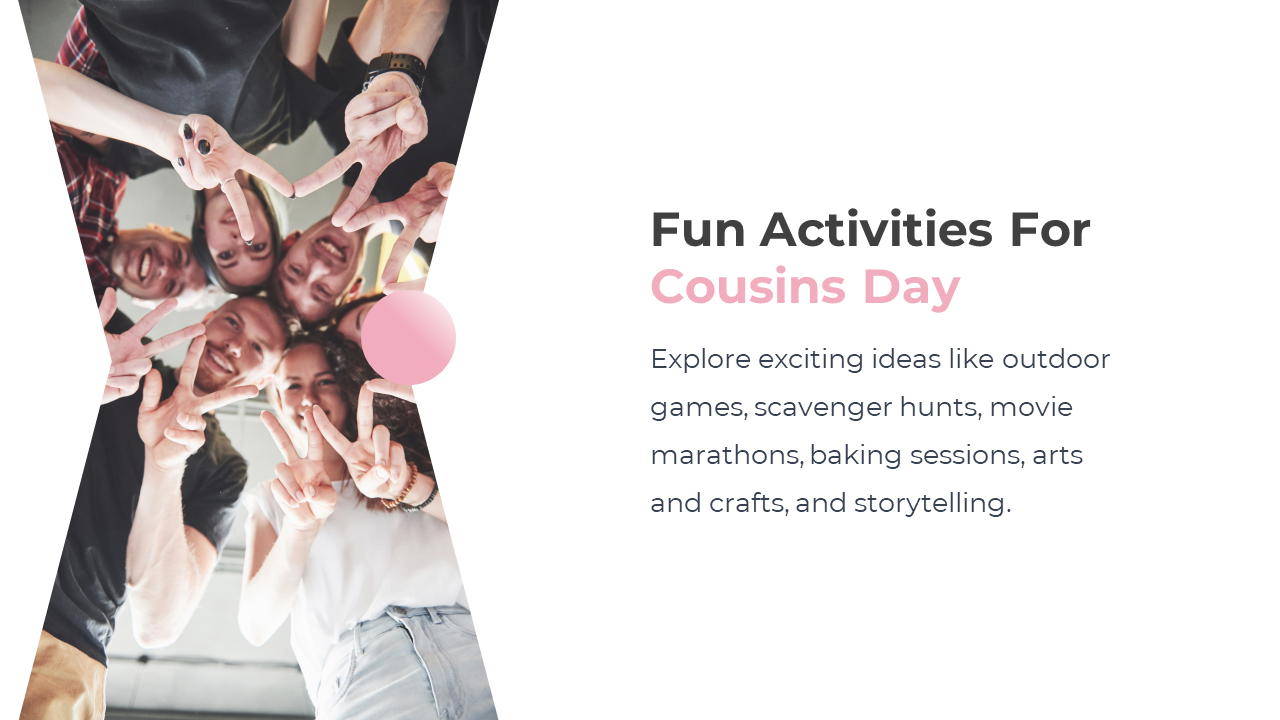 Fun Activities For
Cousins Day

Explore exciting ideas like outdoor games, scavenger hunts, movie marathons, baking sessions, arts and crafts, and storytelling.